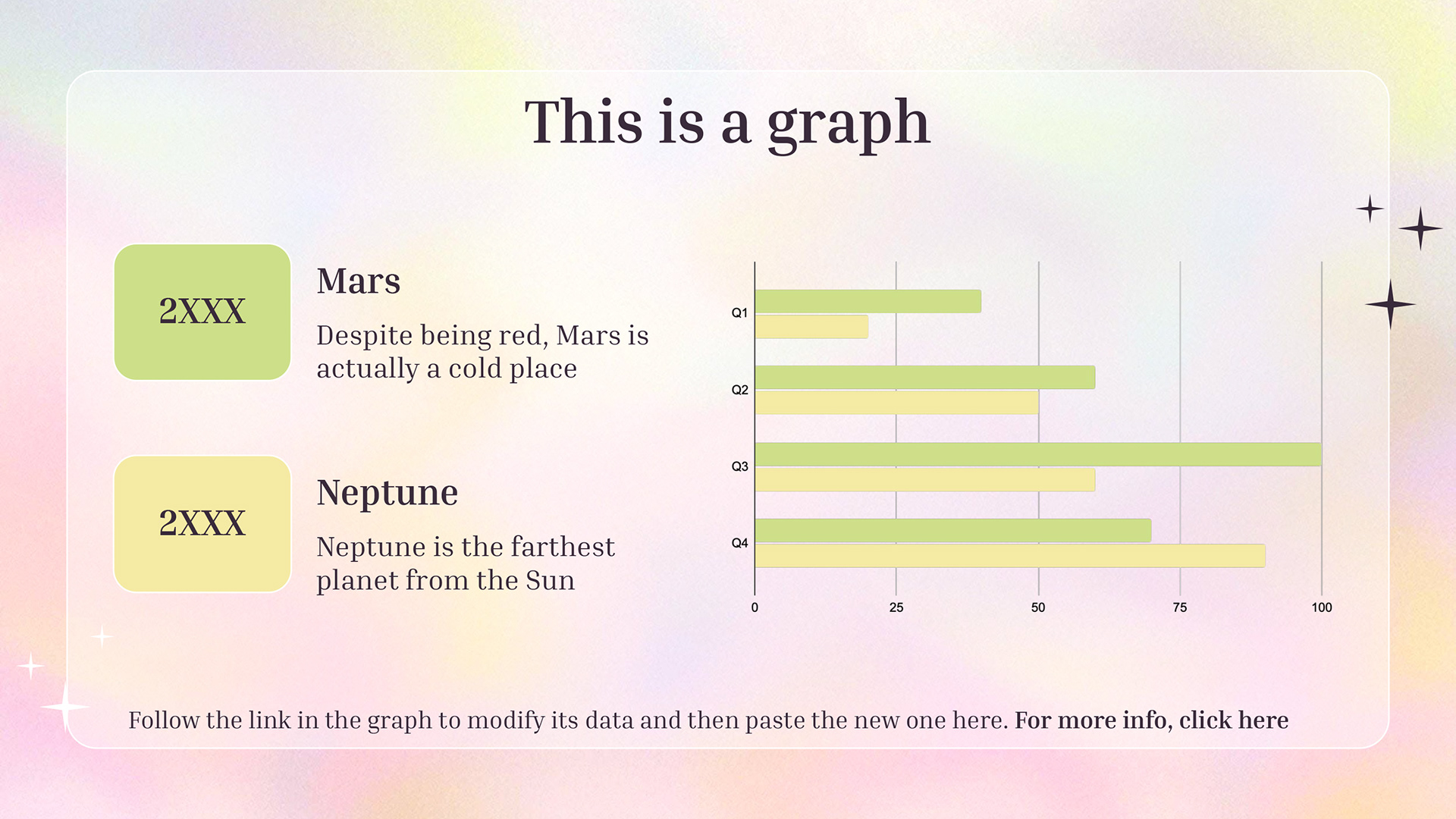 This is a graph

2XXX

Mars

Despite being red, Mars is actually a cold place

2XXX

Neptune

Neptune is the farthest planet from the Sun

Q1
Q2
Q3
Q4
0
25
50
75
100

Follow the link in the graph to modify its data and then paste the new one here. For more info, click here